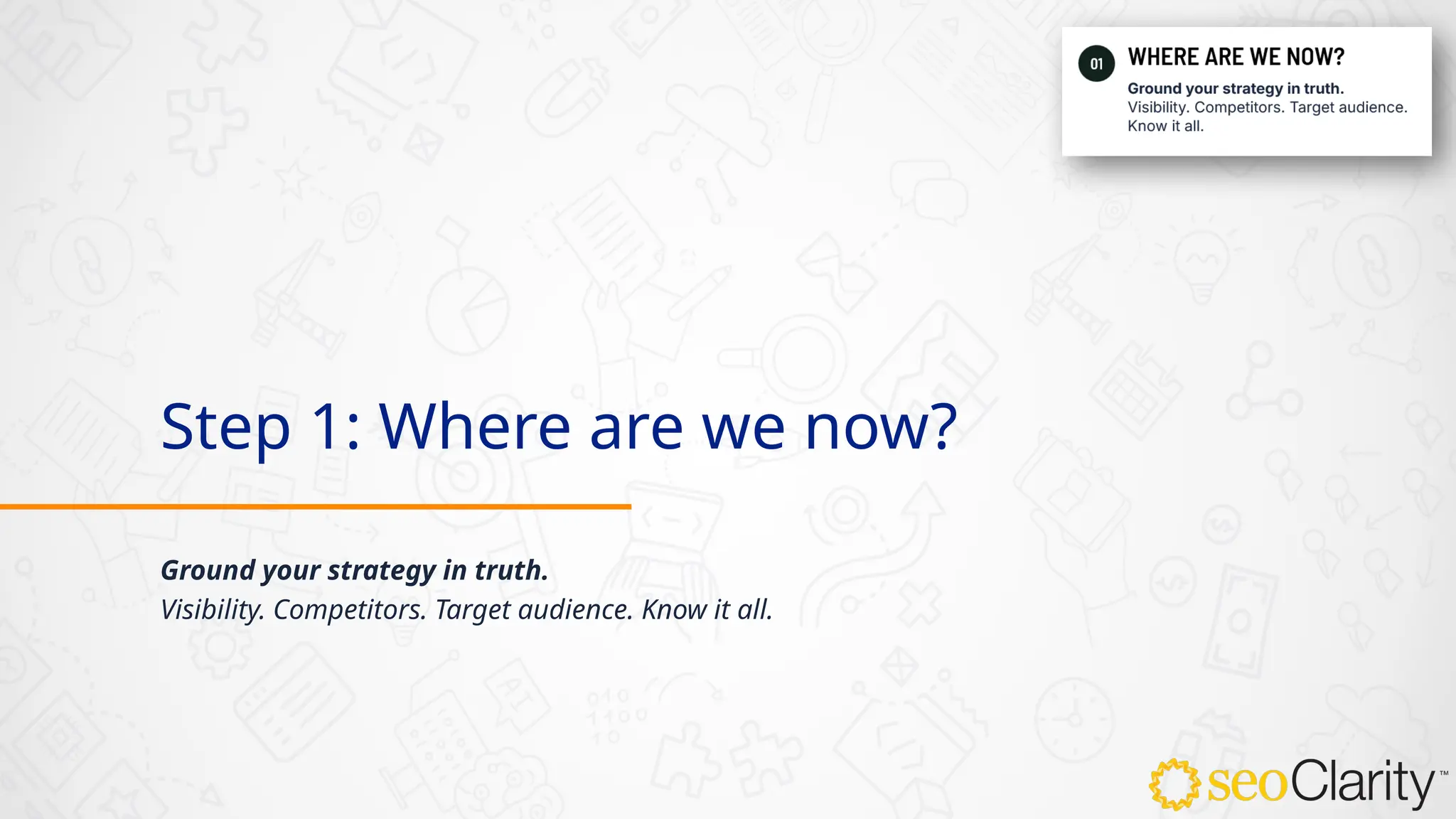 01 WHERE ARE WE NOW?

Ground your strategy in truth.
Visibility. Competitors. Target audience. Know it all.

Step 1: Where are we now?

Ground your strategy in truth.
Visibility. Competitors. Target audience. Know it all.

seoClarity™